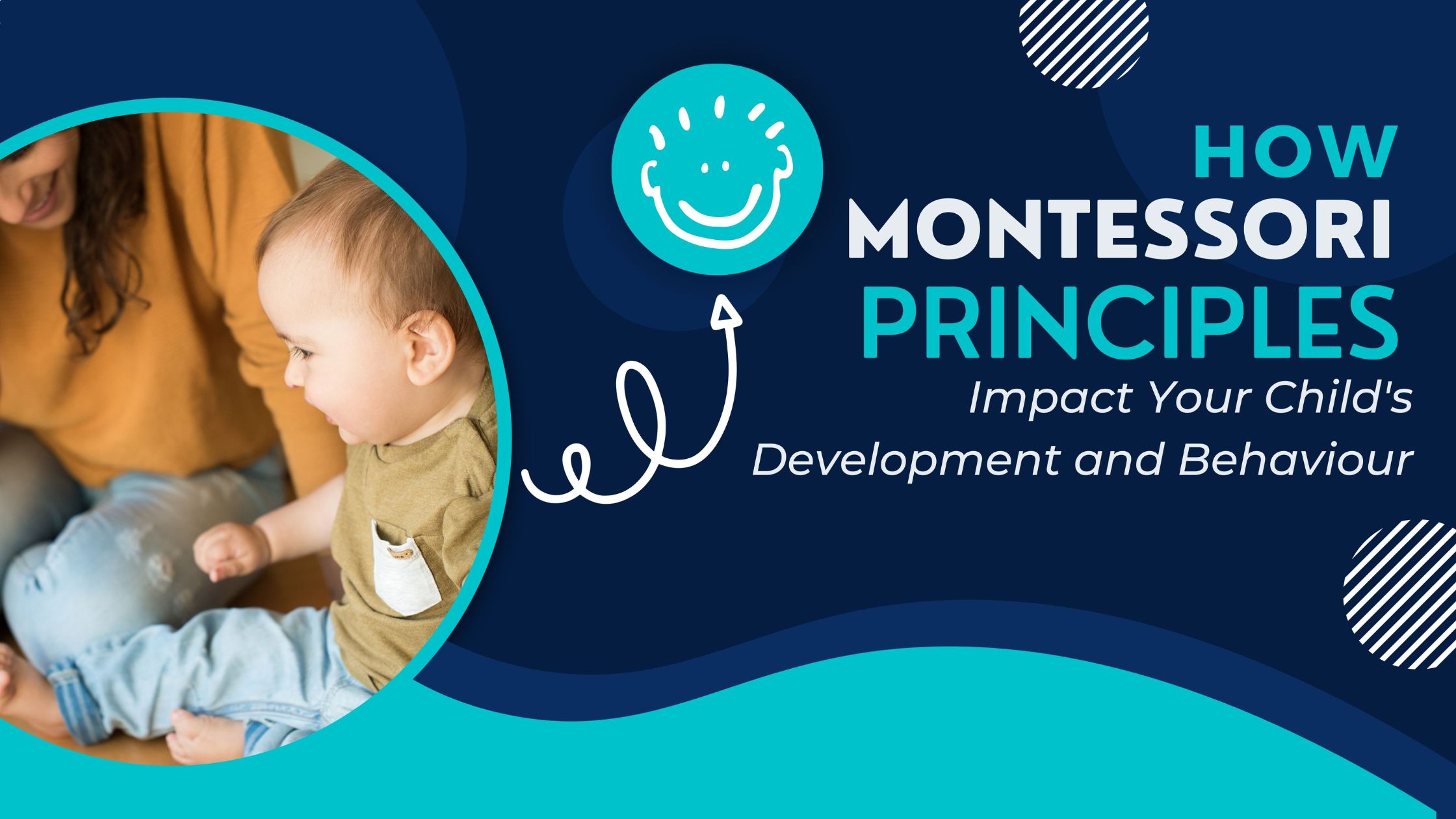 HOW
MONTESSORI
PRINCIPLES
Impact Your Child's Development and Behaviour